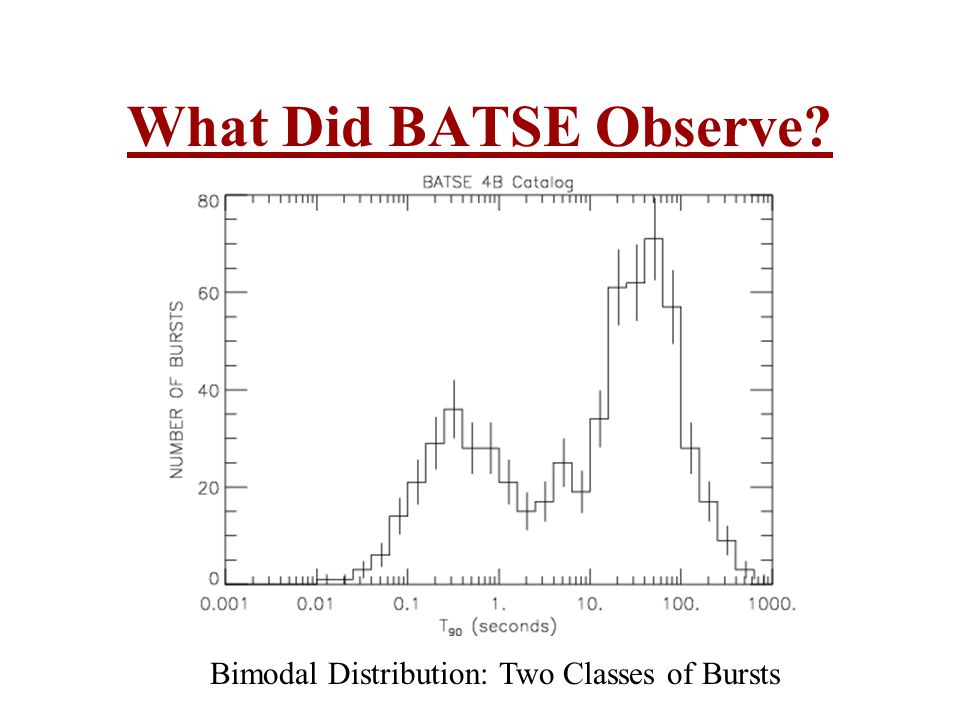 What Did BATSE Observe?

BATSE 4B Catalog

NUMBER OF BURSTS

80
60
40
20
0

0.001 0.01 0.1 1. 10. 100. 1000.

$T_{90}$ (seconds)

Bimodal Distribution: Two Classes of Bursts